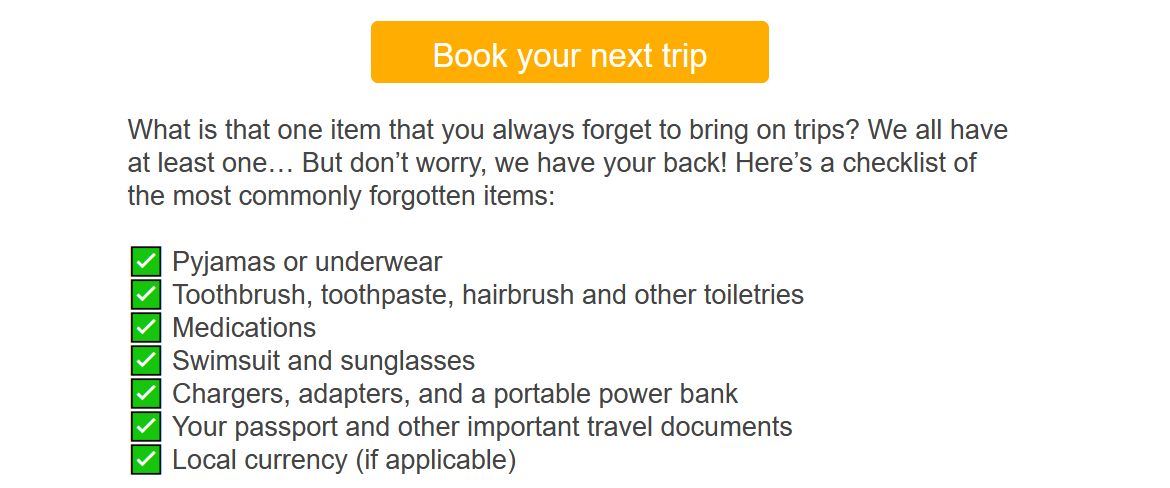 Book your next trip

What is that one item that you always forget to bring on trips? We all have at least one… But don’t worry, we have your back! Here’s a checklist of the most commonly forgotten items:

✅ Pyjamas or underwear
✅ Toothbrush, toothpaste, hairbrush and other toiletries
✅ Medications
✅ Swimsuit and sunglasses
✅ Chargers, adapters, and a portable power bank
✅ Your passport and other important travel documents
✅ Local currency (if applicable)